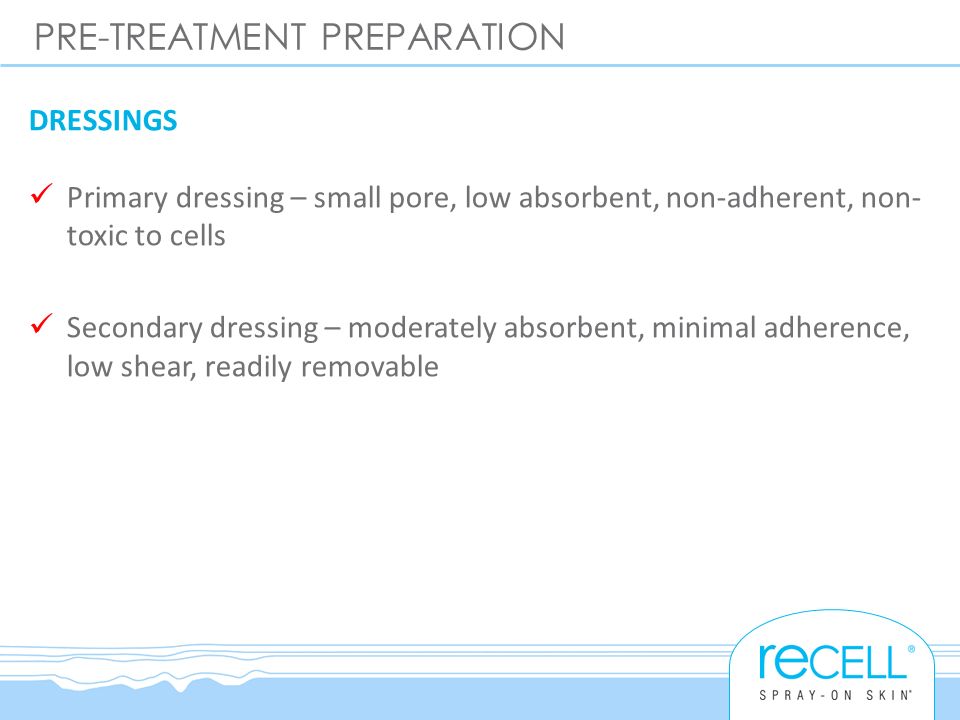 PRE-TREATMENT PREPARATION

DRESSINGS

✓ Primary dressing – small pore, low absorbent, non-adherent, non-toxic to cells

✓ Secondary dressing – moderately absorbent, minimal adherence, low shear, readily removable

reCELL®
SPRAY-ON SKIN®